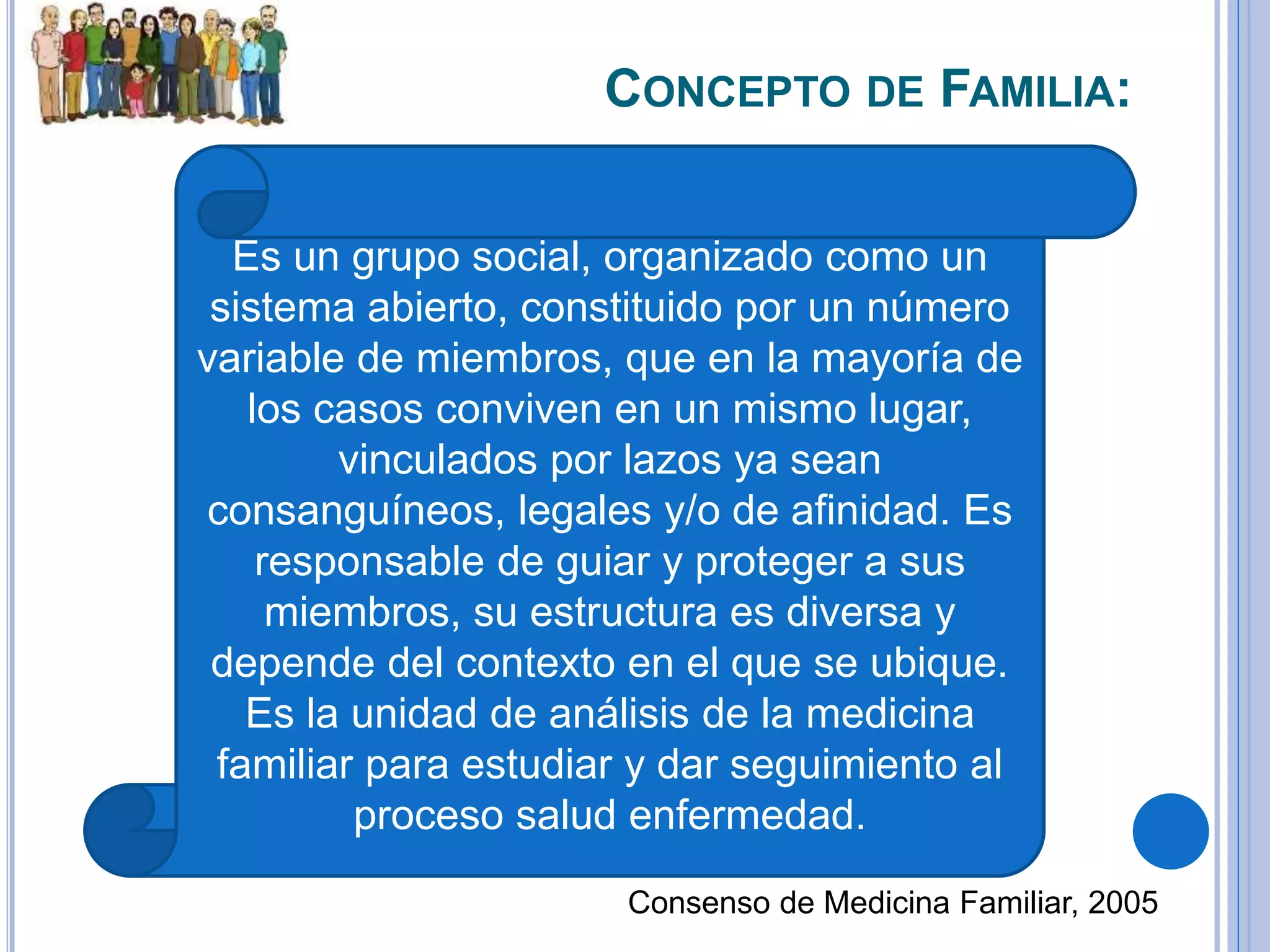 CONCEPTO DE FAMILIA:

Es un grupo social, organizado como un sistema abierto, constituido por un número variable de miembros, que en la mayoría de los casos conviven en un mismo lugar, vinculados por lazos ya sean consanguíneos, legales y/o de afinidad. Es responsable de guiar y proteger a sus miembros, su estructura es diversa y depende del contexto en el que se ubique. Es la unidad de análisis de la medicina familiar para estudiar y dar seguimiento al proceso salud enfermedad.

Consenso de Medicina Familiar, 2005